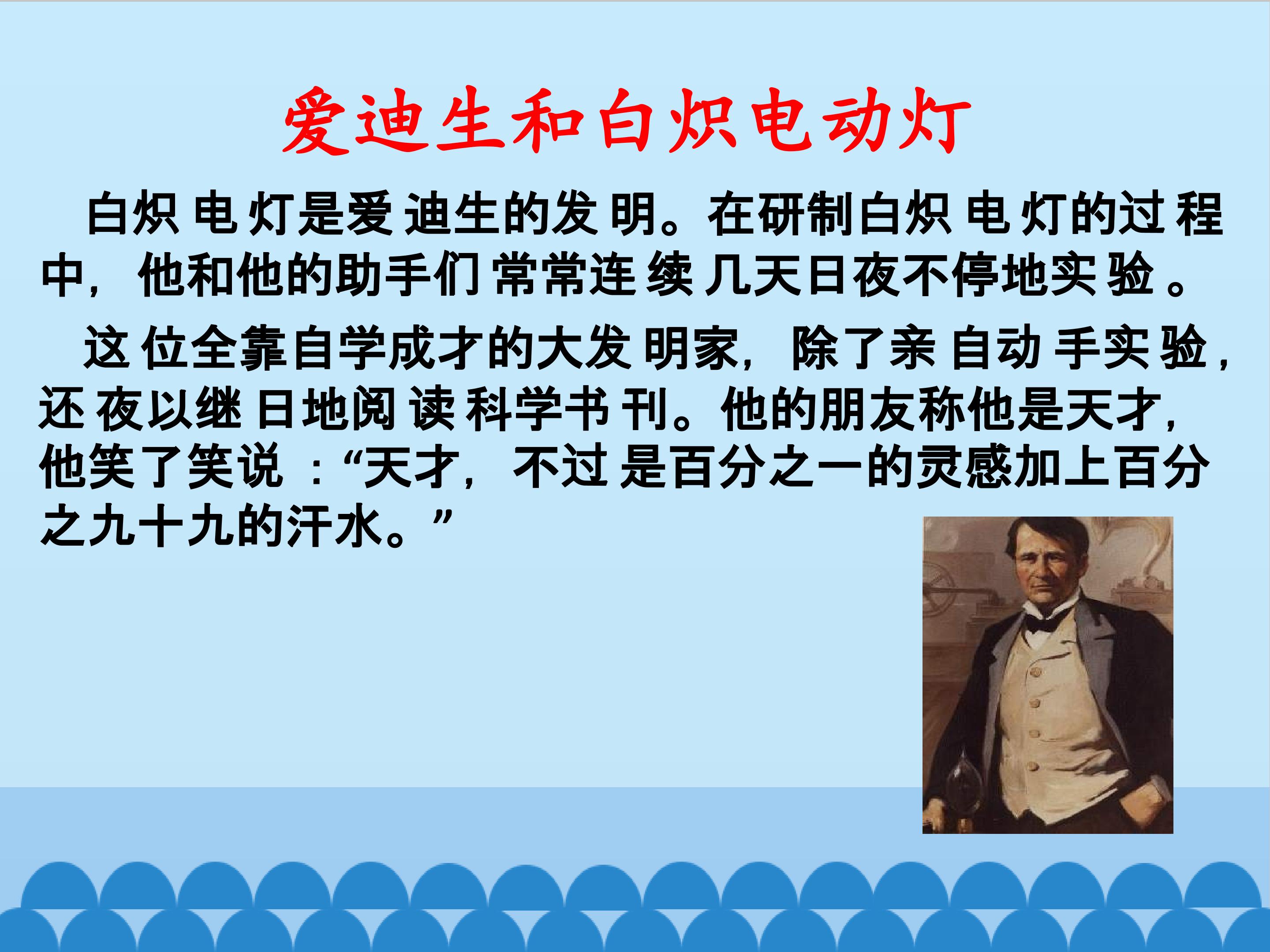 爱迪生和白炽电动灯

白炽电灯是爱迪生的发明。在研制白炽电灯的过程中，他和他的助手们常常连续几天日夜不停地实验。

这位全靠自学成才的大发明家，除了亲自动手实验，还夜以继日地阅读科学书刊。他的朋友称他是天才，他笑了笑说：“天才，不过是百分之一的灵感加上百分之九十九的汗水。”